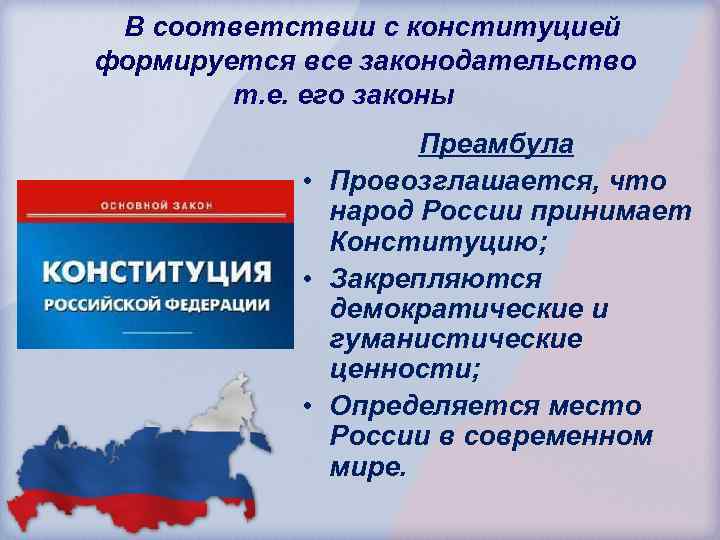 В соответствии с конституцией формируется все законодательство т.е. его законы

ОСНОВНОЙ ЗАКОН

КОНСТИТУЦИЯ

РОССИЙСКОЙ ФЕДЕРАЦИИ

Преамбула

• Провозглашается, что народ России принимает Конституцию;

• Закрепляются демократические и гуманистические ценности;

• Определяется место России в современном мире.